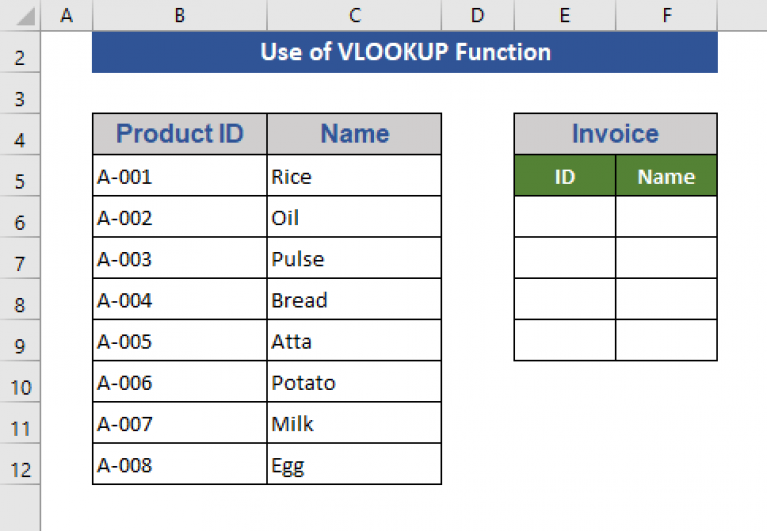 | | A | B | C | D | E | F |
|---|---|---|---|---|---|---|
| 2 | | Use of VLOOKUP Function | | | | |
| 3 | | | | | | |
| 4 | | Product ID | Name | | Invoice | |
| 5 | | A-001 | Rice | | ID | Name |
| 6 | | A-002 | Oil | | | |
| 7 | | A-003 | Pulse | | | |
| 8 | | A-004 | Bread | | | |
| 9 | | A-005 | Atta | | | |
| 10 | | A-006 | Potato | | | |
| 11 | | A-007 | Milk | | | |
| 12 | | A-008 | Egg | | | |